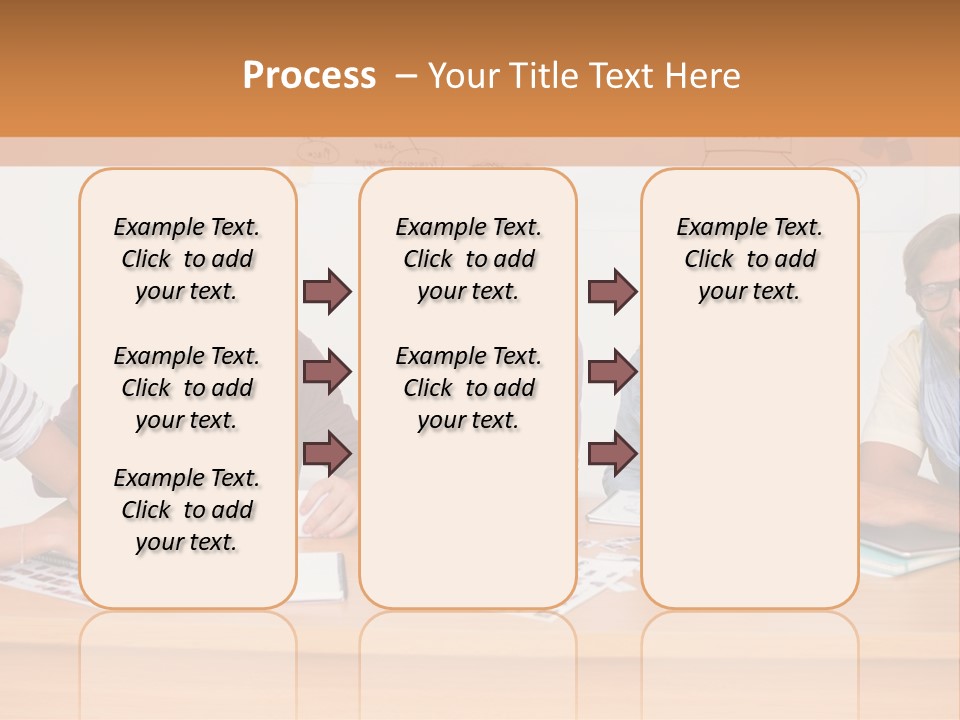 Process – Your Title Text Here

Example Text. Click to add your text.

Example Text. Click to add your text.

Example Text. Click to add your text.

Example Text. Click to add your text.

Example Text. Click to add your text.

Example Text. Click to add your text.